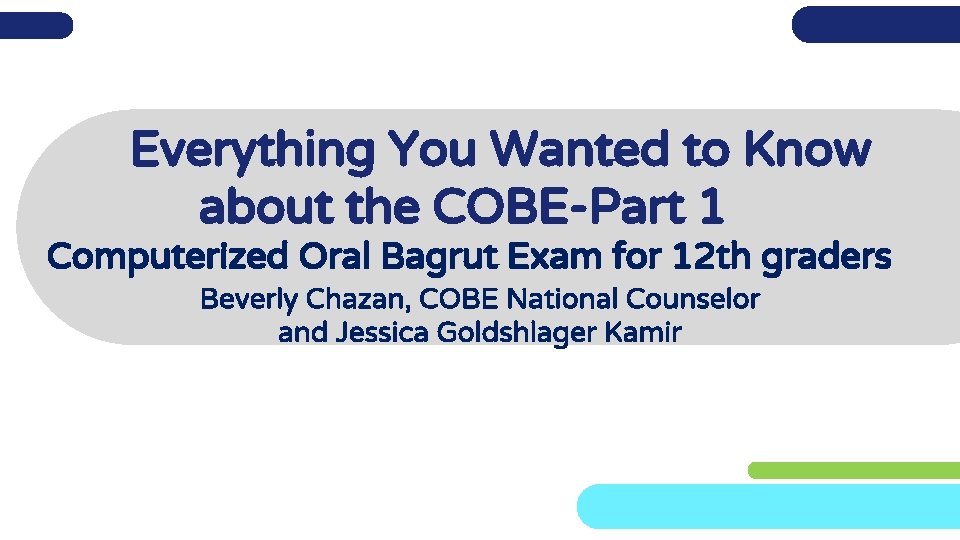 Everything You Wanted to Know about the COBE-Part 1

Computerized Oral Bagrut Exam for 12th graders

Beverly Chazan, COBE National Counselor and Jessica Goldshlager Kamir